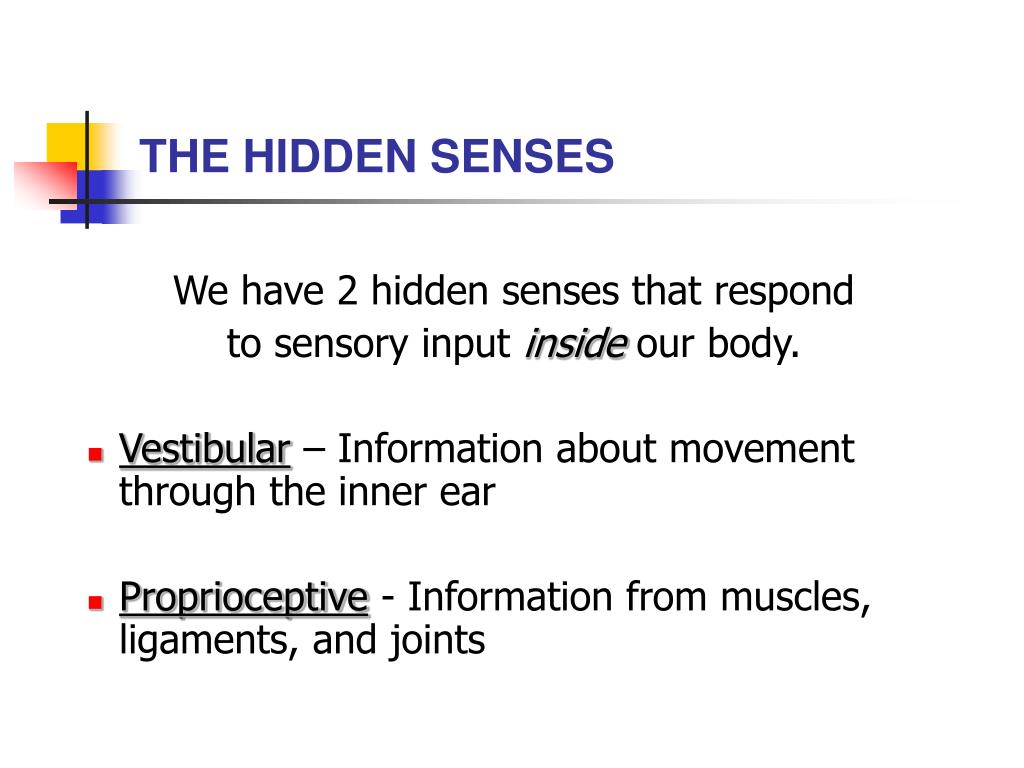 THE HIDDEN SENSES

We have 2 hidden senses that respond to sensory input inside our body.

Vestibular – Information about movement through the inner ear

Proprioceptive - Information from muscles, ligaments, and joints